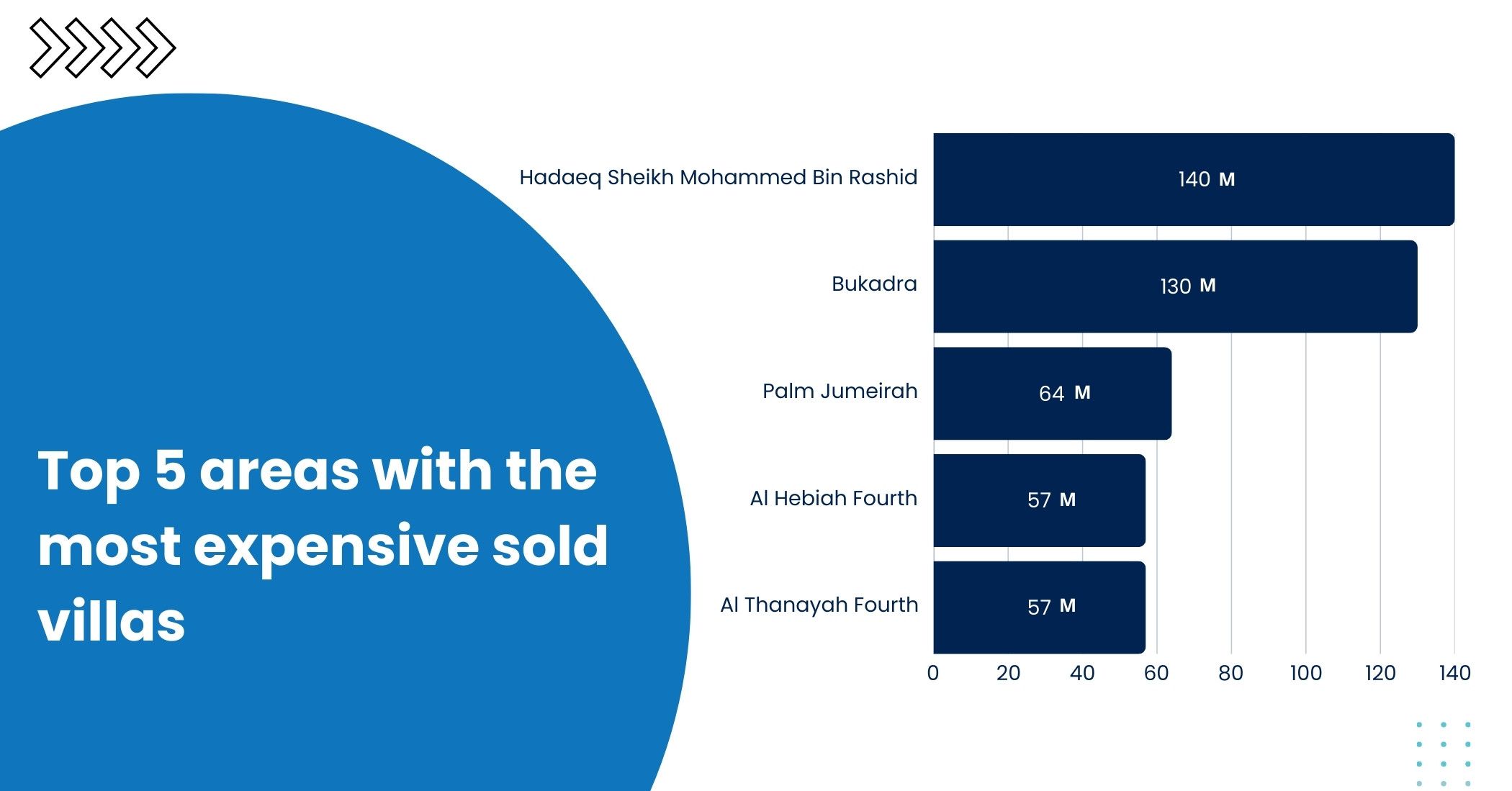 Top 5 areas with the most expensive sold villas

Hadaeq Sheikh Mohammed Bin Rashid
140 M

Bukadra
130 M

Palm Jumeirah
64 M

Al Hebiah Fourth
57 M

Al Thanayah Fourth
57 M

0 20 40 60 80 100 120 140